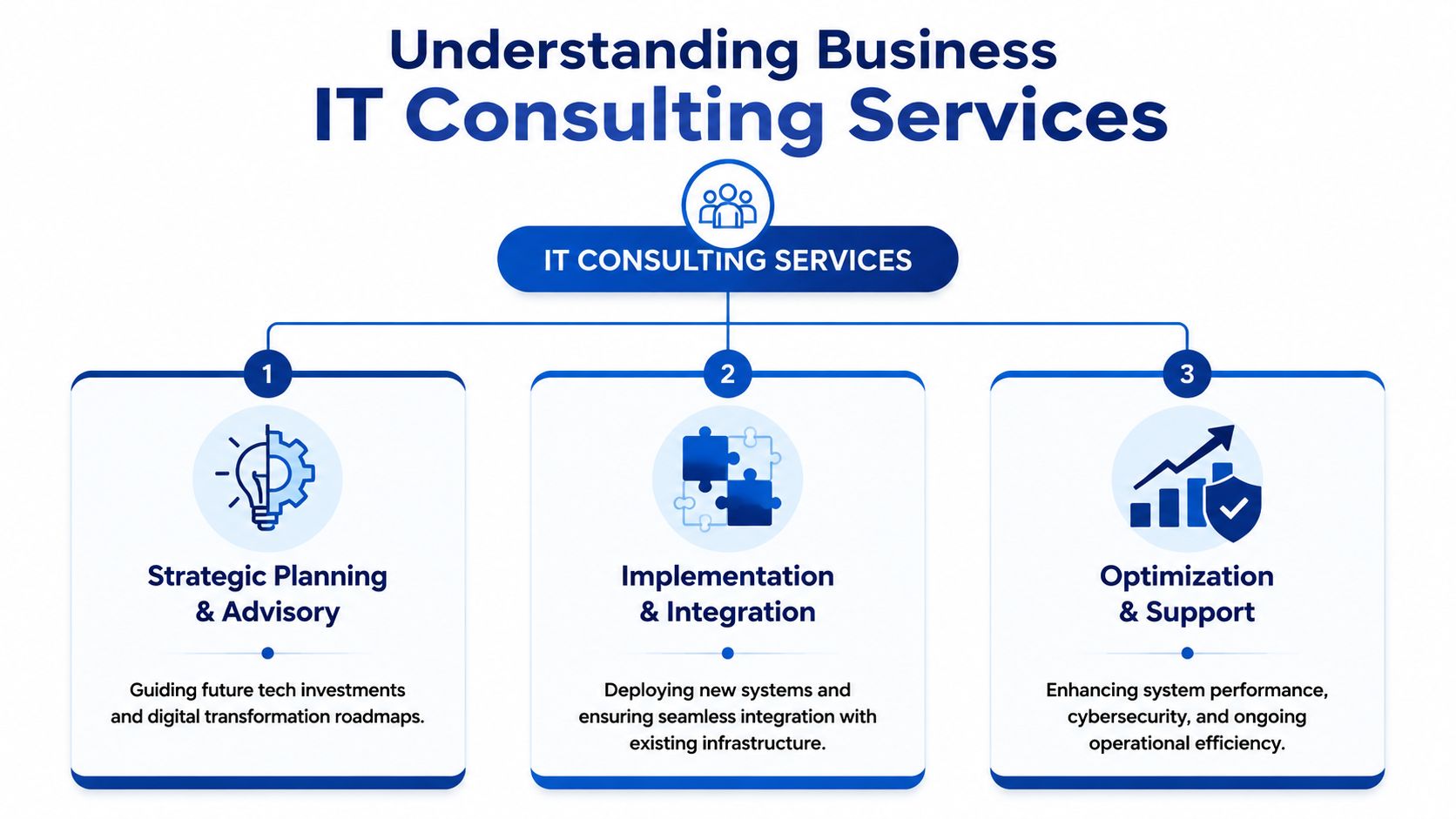 Understanding Business
IT Consulting Services

IT CONSULTING SERVICES

1

Strategic Planning & Advisory

Guiding future tech investments and digital transformation roadmaps.

2

Implementation & Integration

Deploying new systems and ensuring seamless integration with existing infrastructure.

3

Optimization & Support

Enhancing system performance, cybersecurity, and ongoing operational efficiency.